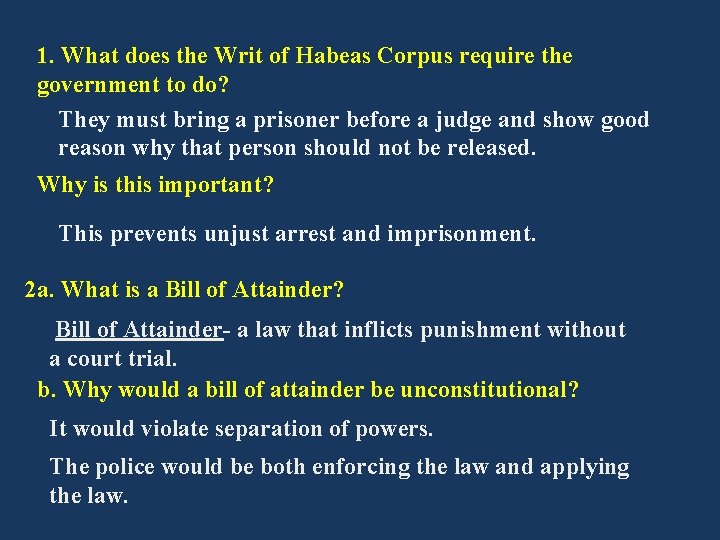 1. What does the Writ of Habeas Corpus require the government to do?

They must bring a prisoner before a judge and show good reason why that person should not be released.

Why is this important?

This prevents unjust arrest and imprisonment.

2a. What is a Bill of Attainder?

Bill of Attainder- a law that inflicts punishment without a court trial.

b. Why would a bill of attainder be unconstitutional?

It would violate separation of powers.

The police would be both enforcing the law and applying the law.